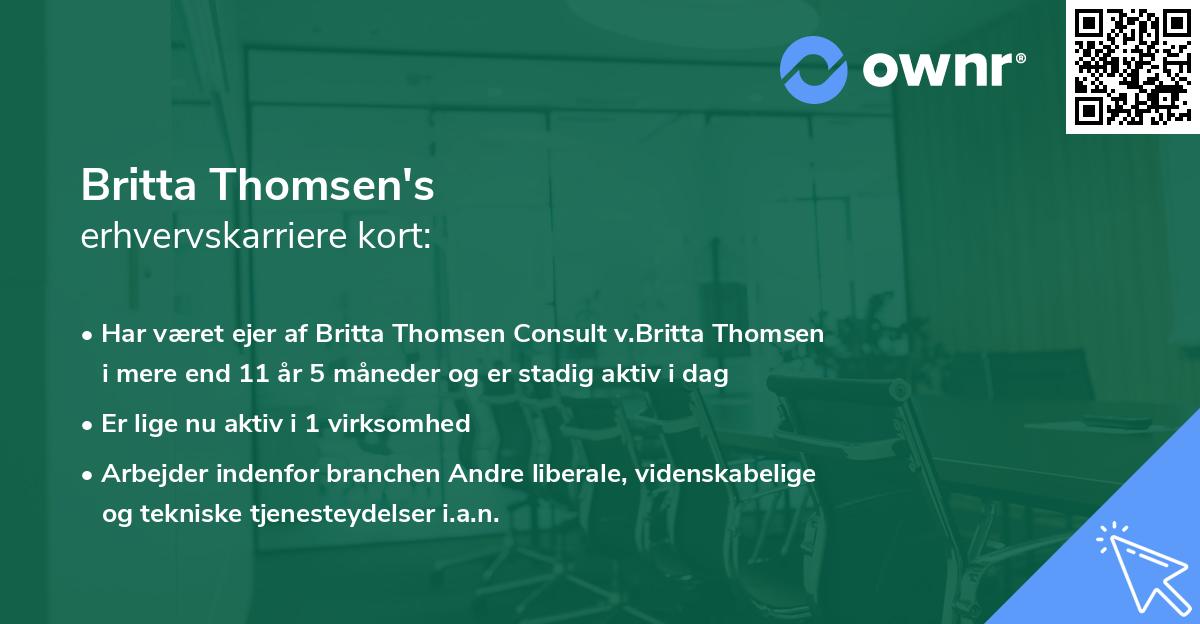 ownr®

Britta Thomsen's
erhvervskarriere kort:

• Har været ejer af Britta Thomsen Consult v.Britta Thomsen i mere end 11 år 5 måneder og er stadig aktiv i dag

• Er lige nu aktiv i 1 virksomhed

• Arbejder indenfor branchen Andre liberale, videnskabelige og tekniske tjenesteydelser i.a.n.